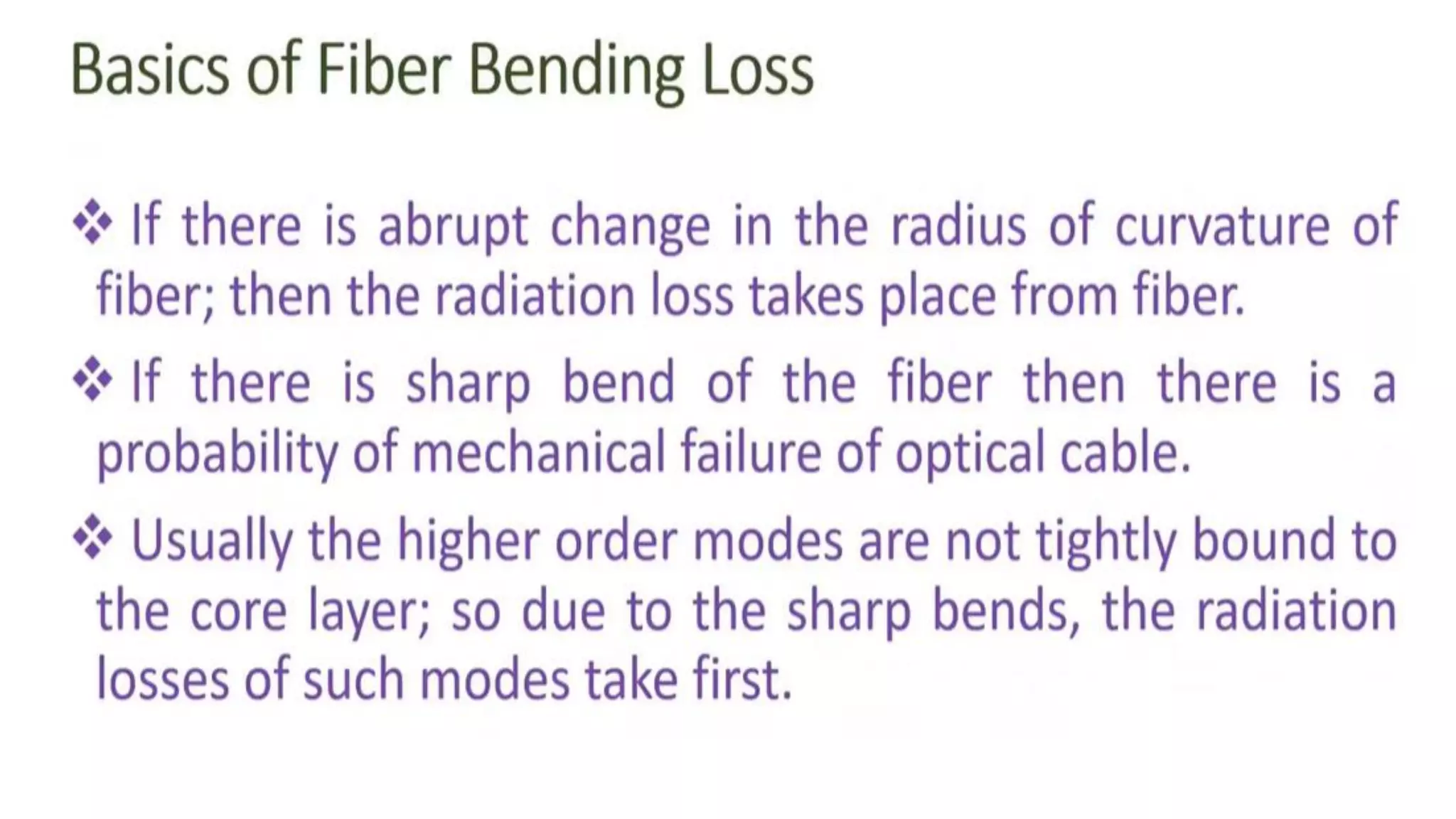 Basics of Fiber Bending Loss

❖ If there is abrupt change in the radius of curvature of fiber; then the radiation loss takes place from fiber.

❖ If there is sharp bend of the fiber then there is a probability of mechanical failure of optical cable.

❖ Usually the higher order modes are not tightly bound to the core layer; so due to the sharp bends, the radiation losses of such modes take first.